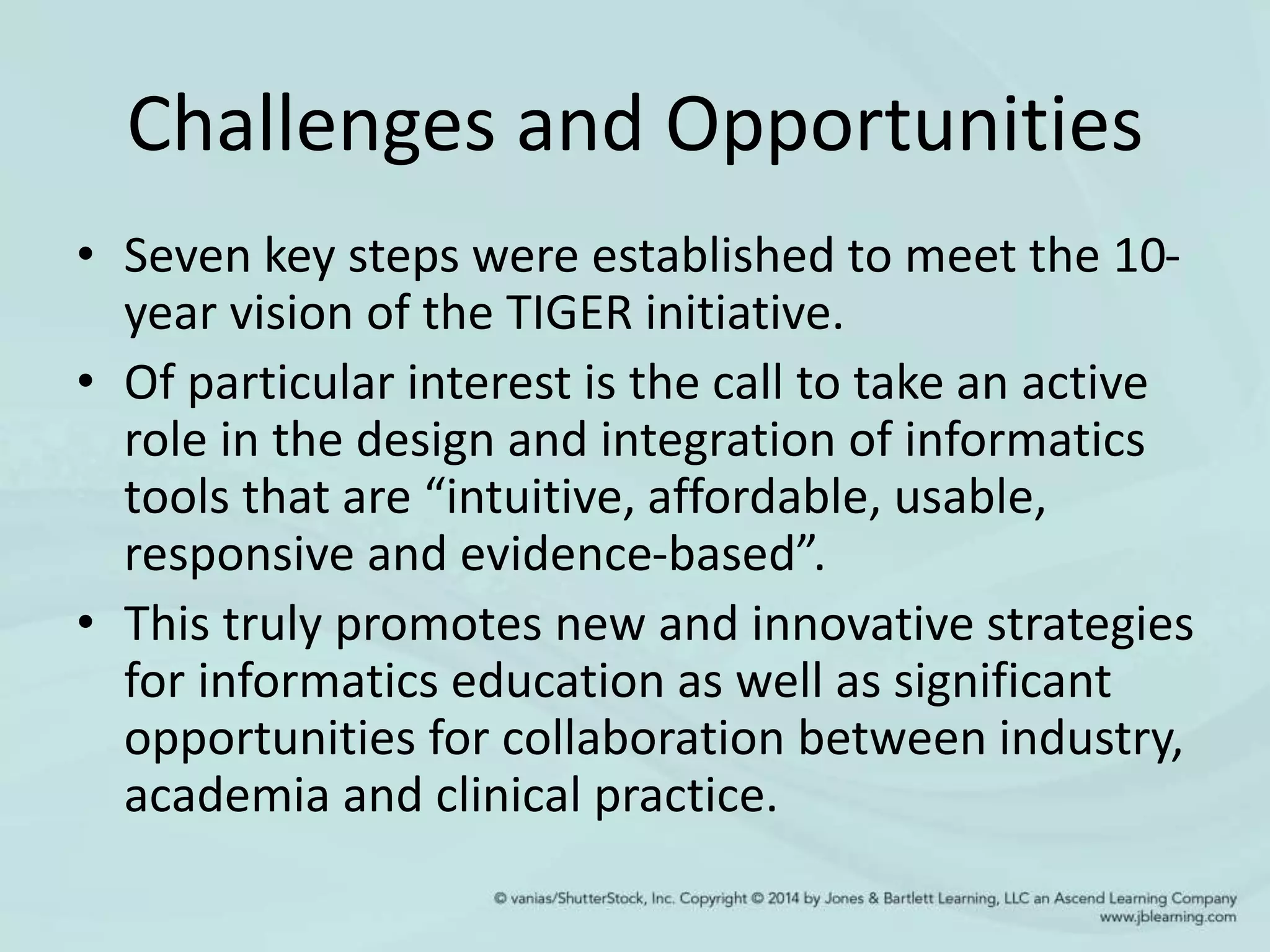 Challenges and Opportunities

• Seven key steps were established to meet the 10-year vision of the TIGER initiative.
• Of particular interest is the call to take an active role in the design and integration of informatics tools that are “intuitive, affordable, usable, responsive and evidence-based”.
• This truly promotes new and innovative strategies for informatics education as well as significant opportunities for collaboration between industry, academia and clinical practice.

© vanias/ShutterStock, Inc. Copyright © 2014 by Jones & Bartlett Learning, LLC an Ascend Learning Company www.jblearning.com